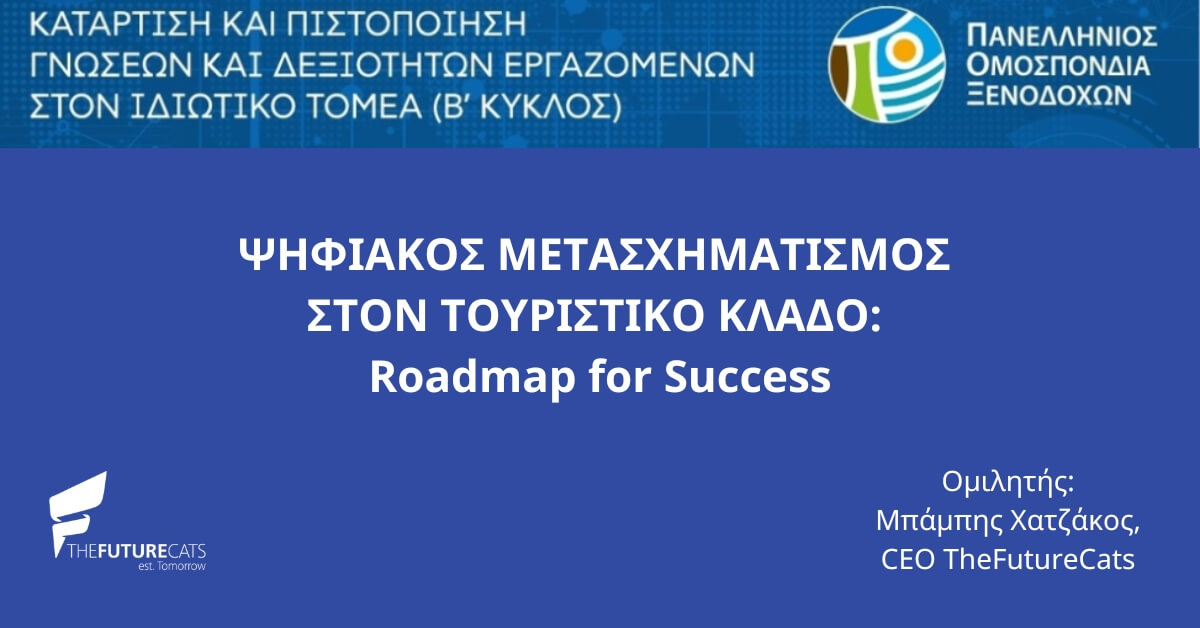 ΚΑΤΑΡΤΙΣΗ ΚΑΙ ΠΙΣΤΟΠΟΙΗΣΗ ΓΝΩΣΕΩΝ ΚΑΙ ΔΕΞΙΟΤΗΤΩΝ ΕΡΓΑΖΟΜΕΝΩΝ ΣΤΟΝ ΙΔΙΩΤΙΚΟ ΤΟΜΕΑ (Β' ΚΥΚΛΟΣ)

ΠΑΝΕΛΛΗΝΙΟΣ ΟΜΟΣΠΟΝΔΙΑ ΞΕΝΟΔΟΧΩΝ

ΨΗΦΙΑΚΟΣ ΜΕΤΑΣΧΗΜΑΤΙΣΜΟΣ ΣΤΟΝ ΤΟΥΡΙΣΤΙΚΟ ΚΛΑΔΟ: Roadmap for Success

THEFUTURECATS
est. Tomorrow

Ομιλητής:
Μπάμπης Χατζάκος,
CEO TheFutureCats